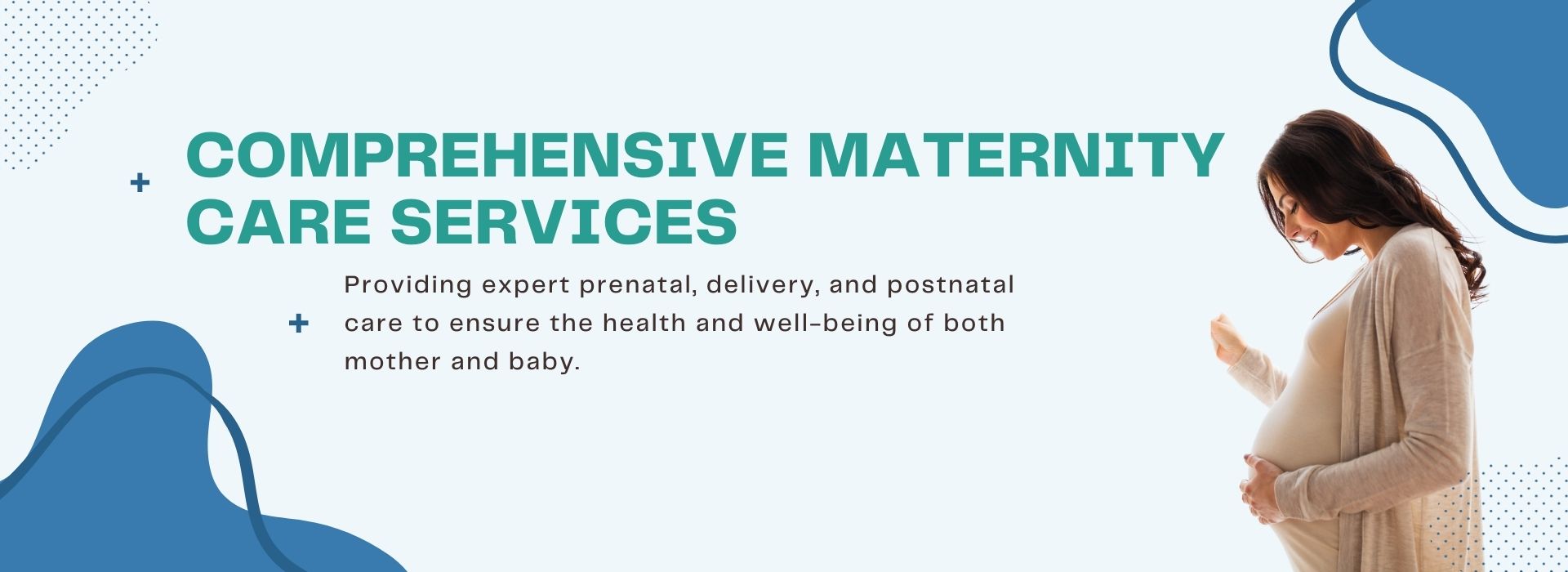 COMPREHENSIVE MATERNITY CARE SERVICES

Providing expert prenatal, delivery, and postnatal care to ensure the health and well-being of both mother and baby.